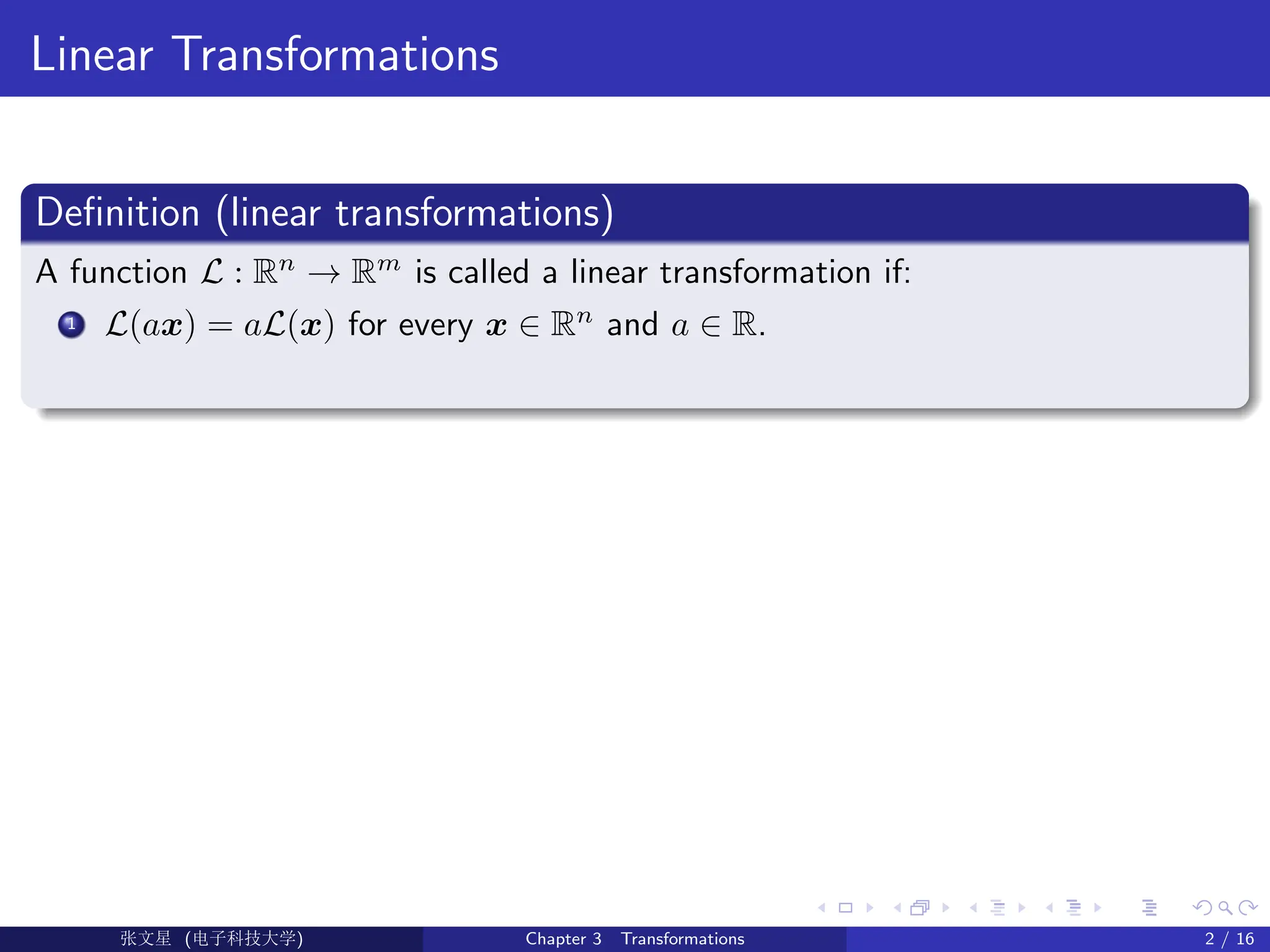 Linear Transformations

Definition (linear transformations)

A function $\mathcal{L} : \mathbb{R}^n \to \mathbb{R}^m$ is called a linear transformation if:

1 $\mathcal{L}(a\boldsymbol{x}) = a\mathcal{L}(\boldsymbol{x})$ for every $\boldsymbol{x} \in \mathbb{R}^n$ and $a \in \mathbb{R}$.

张文星 (电子科技大学)  Chapter 3  Transformations  2 / 16